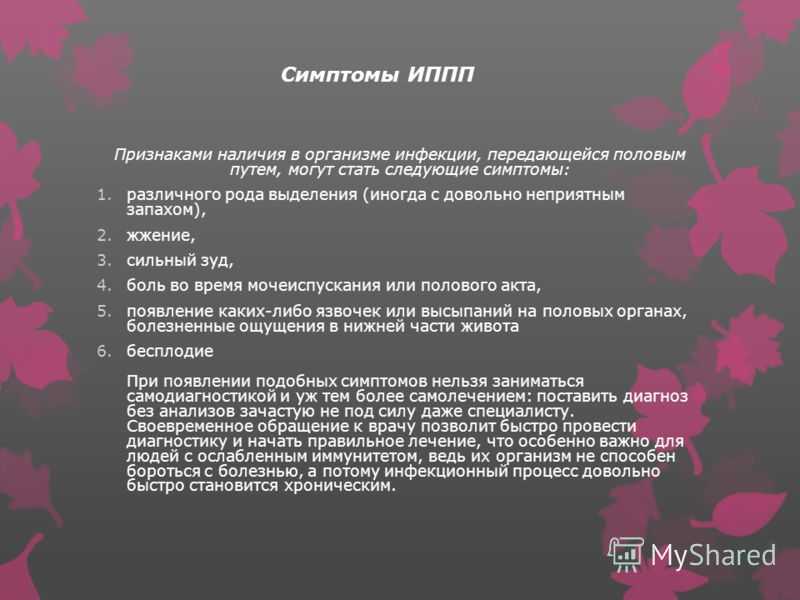 Симптомы ИППП

Признаками наличия в организме инфекции, передающейся половым путем, могут стать следующие симптомы:

1. различного рода выделения (иногда с довольно неприятным запахом),
2. жжение,
3. сильный зуд,
4. боль во время мочеиспускания или полового акта,
5. появление каких-либо язвочек или высыпаний на половых органах, болезненные ощущения в нижней части живота
6. бесплодие

При появлении подобных симптомов нельзя заниматься самодиагностикой и уж тем более самолечением: поставить диагноз без анализов зачастую не под силу даже специалисту. Своевременное обращение к врачу позволит быстро провести диагностику и начать правильное лечение, что особенно важно для людей с ослабленным иммунитетом, ведь их организм не способен бороться с болезнью, а потому инфекционный процесс довольно быстро становится хроническим.

MyShared